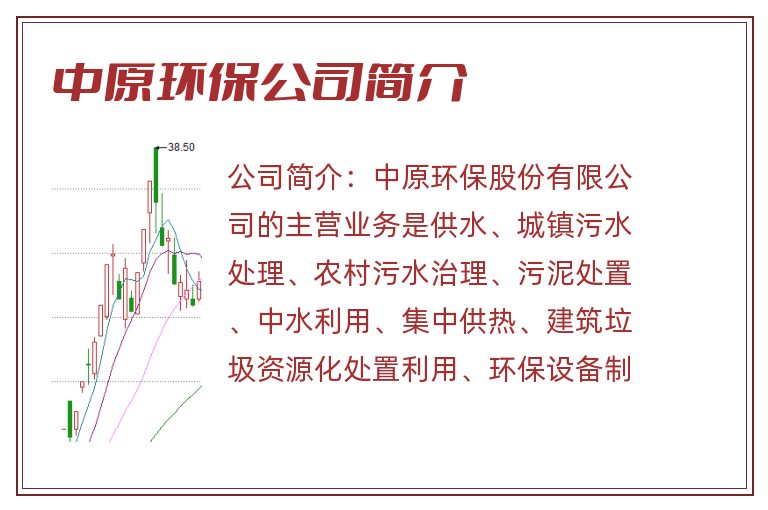 中原环保公司简介

38.50

公司简介：中原环保股份有限公司的主营业务是供水、城镇污水处理、农村污水治理、污泥处置、中水利用、集中供热、建筑垃圾资源化处置利用、环保设备制